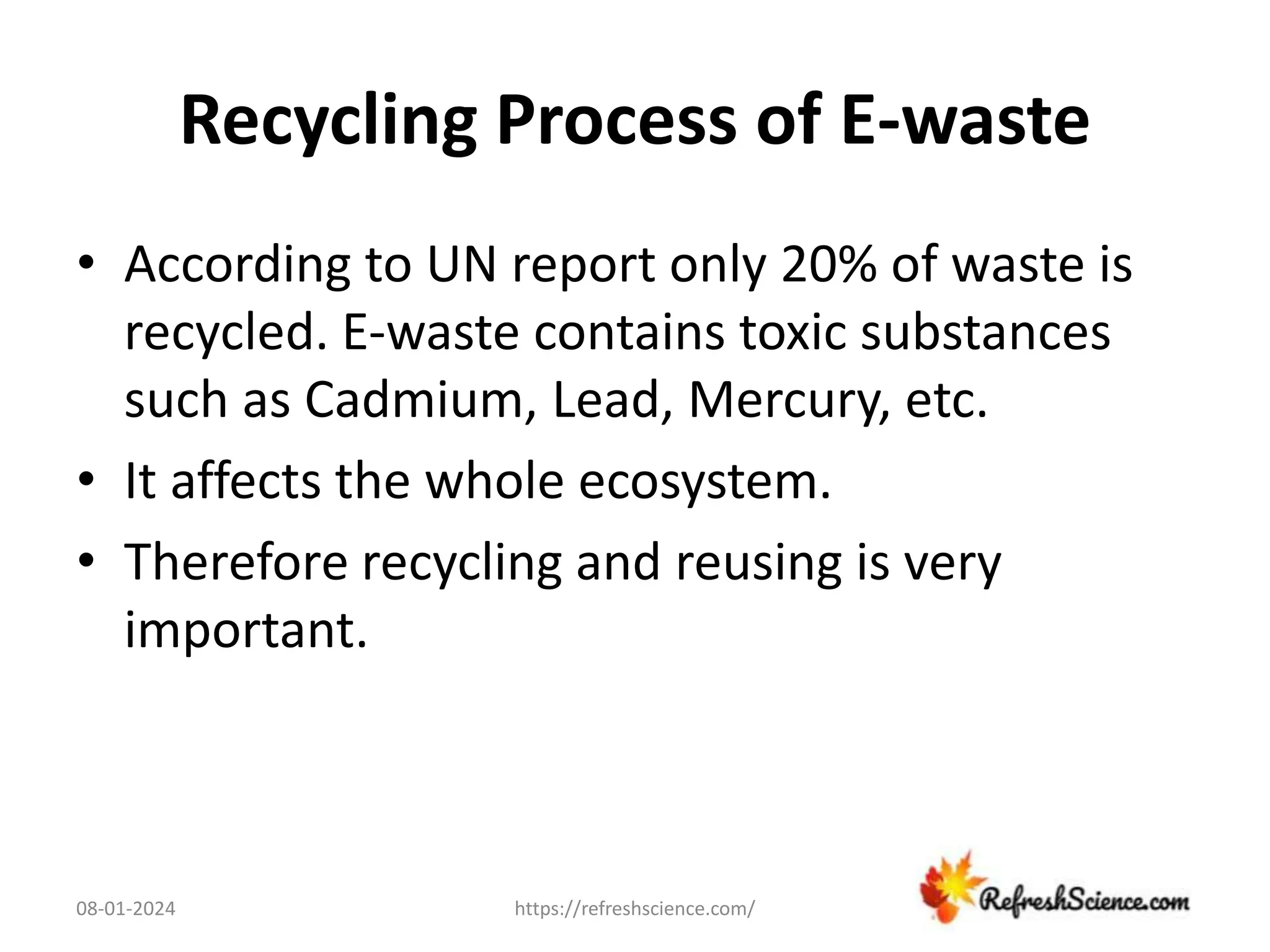 Recycling Process of E-waste

• According to UN report only 20% of waste is recycled. E-waste contains toxic substances such as Cadmium, Lead, Mercury, etc.
• It affects the whole ecosystem.
• Therefore recycling and reusing is very important.

08-01-2024
https://refreshscience.com/
RefreshScience.com